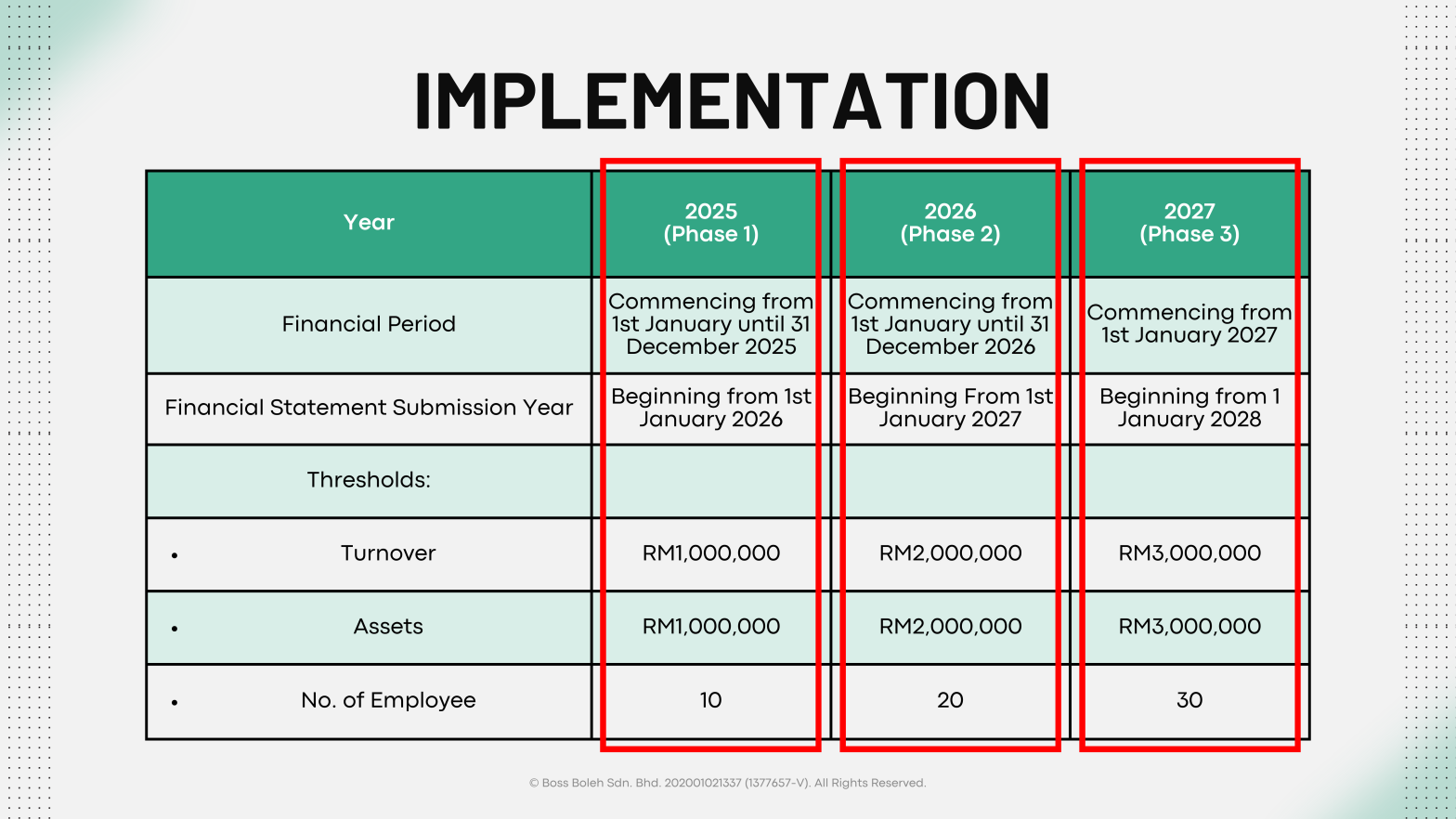 IMPLEMENTATION

| Year | 2025 (Phase 1) | 2026 (Phase 2) | 2027 (Phase 3) |
|---|---|---|---|
| Financial Period | Commencing from 1st January until 31 December 2025 | Commencing from 1st January until 31 December 2026 | Commencing from 1st January 2027 |
| Financial Statement Submission Year | Beginning from 1st January 2026 | Beginning From 1st January 2027 | Beginning from 1 January 2028 |
| Thresholds: | | | |
| • Turnover | RM1,000,000 | RM2,000,000 | RM3,000,000 |
| • Assets | RM1,000,000 | RM2,000,000 | RM3,000,000 |
| • No. of Employee | 10 | 20 | 30 |

© Boss Boleh Sdn. Bhd. 202001021337 (1377657-V). All Rights Reserved.